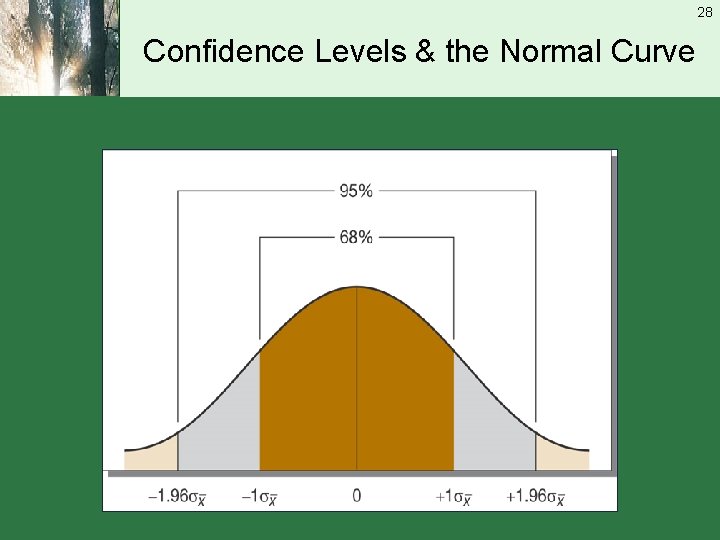 28

Confidence Levels & the Normal Curve

95%

68%

$-1.96\sigma_{\bar{X}}$ $-1\sigma_{\bar{X}}$ 0 $+1\sigma_{\bar{X}}$ $+1.96\sigma_{\bar{X}}$